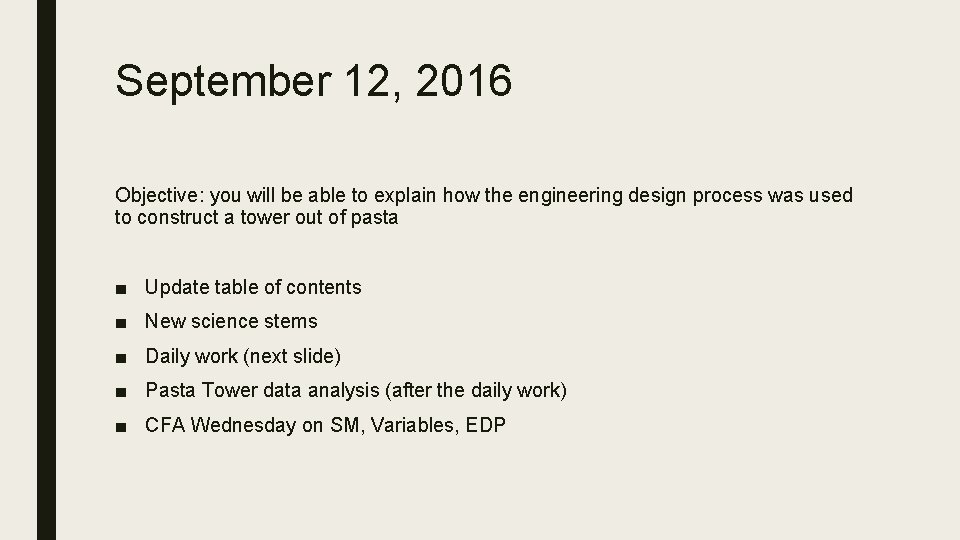 September 12, 2016

Objective: you will be able to explain how the engineering design process was used to construct a tower out of pasta

■ Update table of contents
■ New science stems
■ Daily work (next slide)
■ Pasta Tower data analysis (after the daily work)
■ CFA Wednesday on SM, Variables, EDP